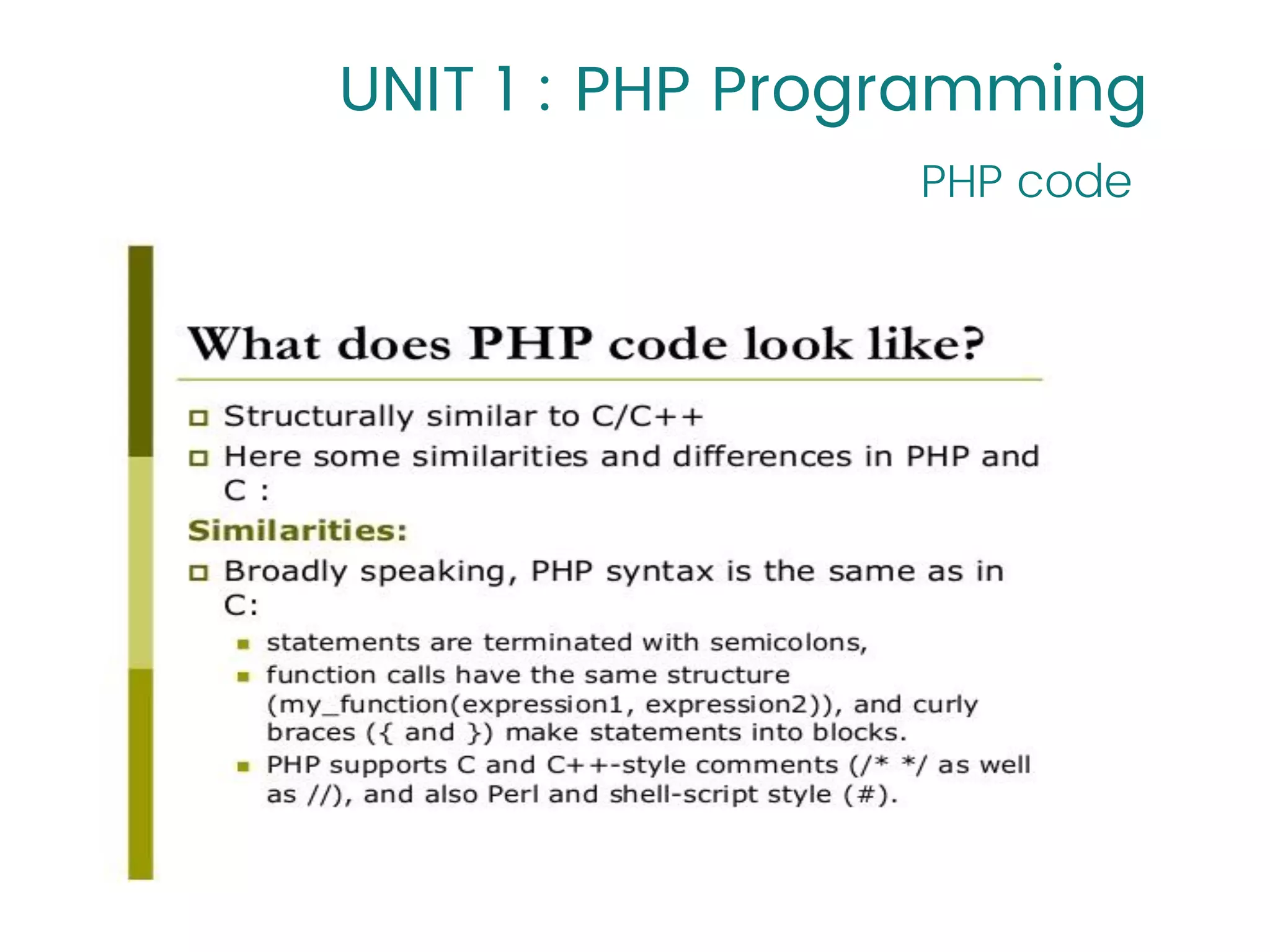 UNIT 1 : PHP Programming

PHP code

What does PHP code look like?

Structurally similar to C/C++

Here some similarities and differences in PHP and C :

Similarities:

Broadly speaking, PHP syntax is the same as in C:

statements are terminated with semicolons,

function calls have the same structure (my_function(expression1, expression2)), and curly braces ({ and }) make statements into blocks.

PHP supports C and C++-style comments (/* */ as well as //), and also Perl and shell-script style (#).